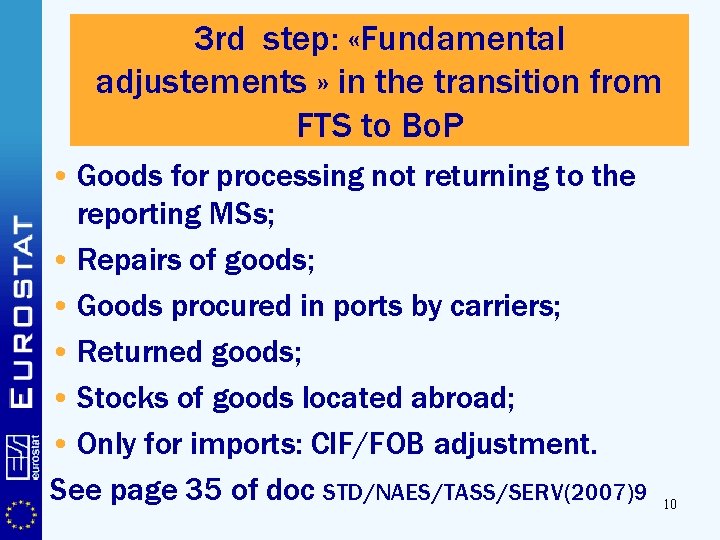 3rd step: «Fundamental adjustements » in the transition from FTS to BoP

• Goods for processing not returning to the reporting MSs;
• Repairs of goods;
• Goods procured in ports by carriers;
• Returned goods;
• Stocks of goods located abroad;
• Only for imports: CIF/FOB adjustment.

See page 35 of doc STD/NAES/TASS/SERV(2007)9

10

EUROSTAT

eurostat